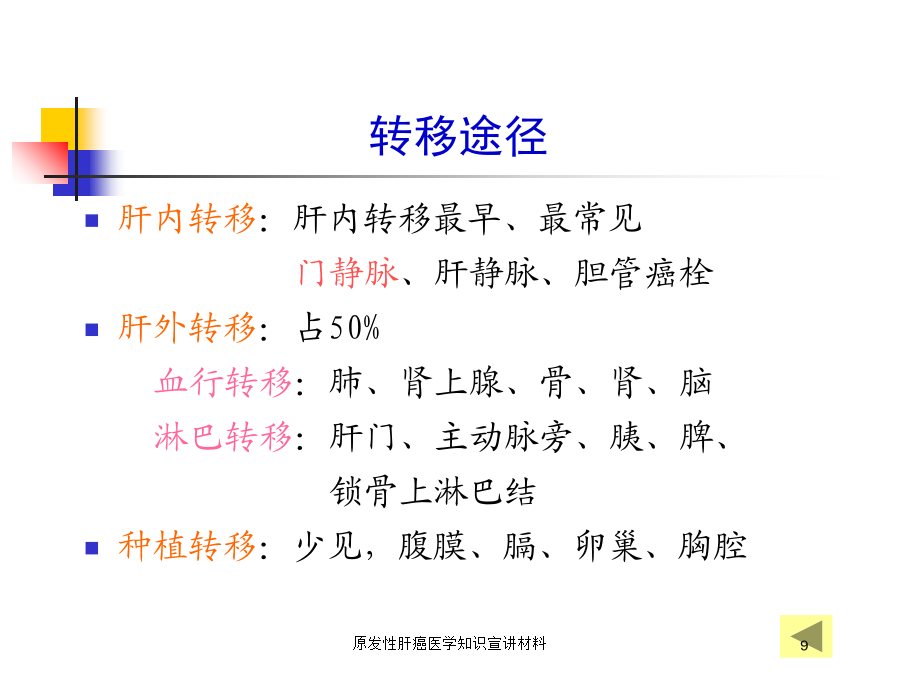 转移途径

肝内转移：肝内转移最早、最常见

门静脉、肝静脉、胆管癌栓

肝外转移：占50%

血行转移：肺、肾上腺、骨、肾、脑

淋巴转移：肝门、主动脉旁、胰、脾、锁骨上淋巴结

种植转移：少见，腹膜、膈、卵巢、胸腔

原发性肝癌医学知识宣讲材料

9